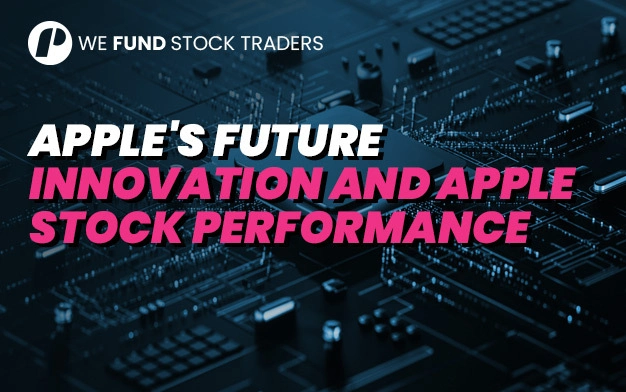 WE FUND STOCK TRADERS

APPLE'S FUTURE INNOVATION AND APPLE STOCK PERFORMANCE